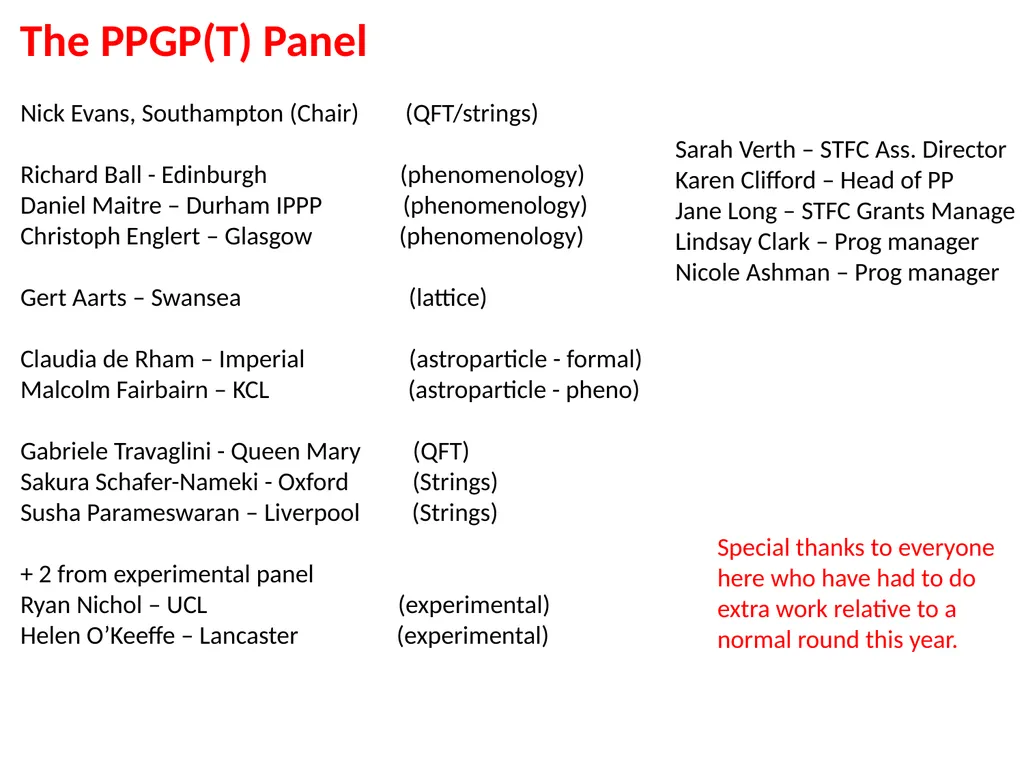 The PPGP(T) Panel

Nick Evans, Southampton (Chair) (QFT/strings)

Richard Ball - Edinburgh (phenomenology)
Daniel Maitre – Durham IPPP (phenomenology)
Christoph Englert – Glasgow (phenomenology)

Gert Aarts – Swansea (lattice)

Claudia de Rham – Imperial (astroparticle - formal)
Malcolm Fairbairn – KCL (astroparticle - pheno)

Gabriele Travaglini - Queen Mary (QFT)
Sakura Schafer-Nameki - Oxford (Strings)
Susha Parameswaran – Liverpool (Strings)

+ 2 from experimental panel
Ryan Nichol – UCL (experimental)
Helen O'Keeffe – Lancaster (experimental)

Sarah Verth – STFC Ass. Director
Karen Clifford – Head of PP
Jane Long – STFC Grants Manage
Lindsay Clark – Prog manager
Nicole Ashman – Prog manager

Special thanks to everyone here who have had to do extra work relative to a normal round this year.